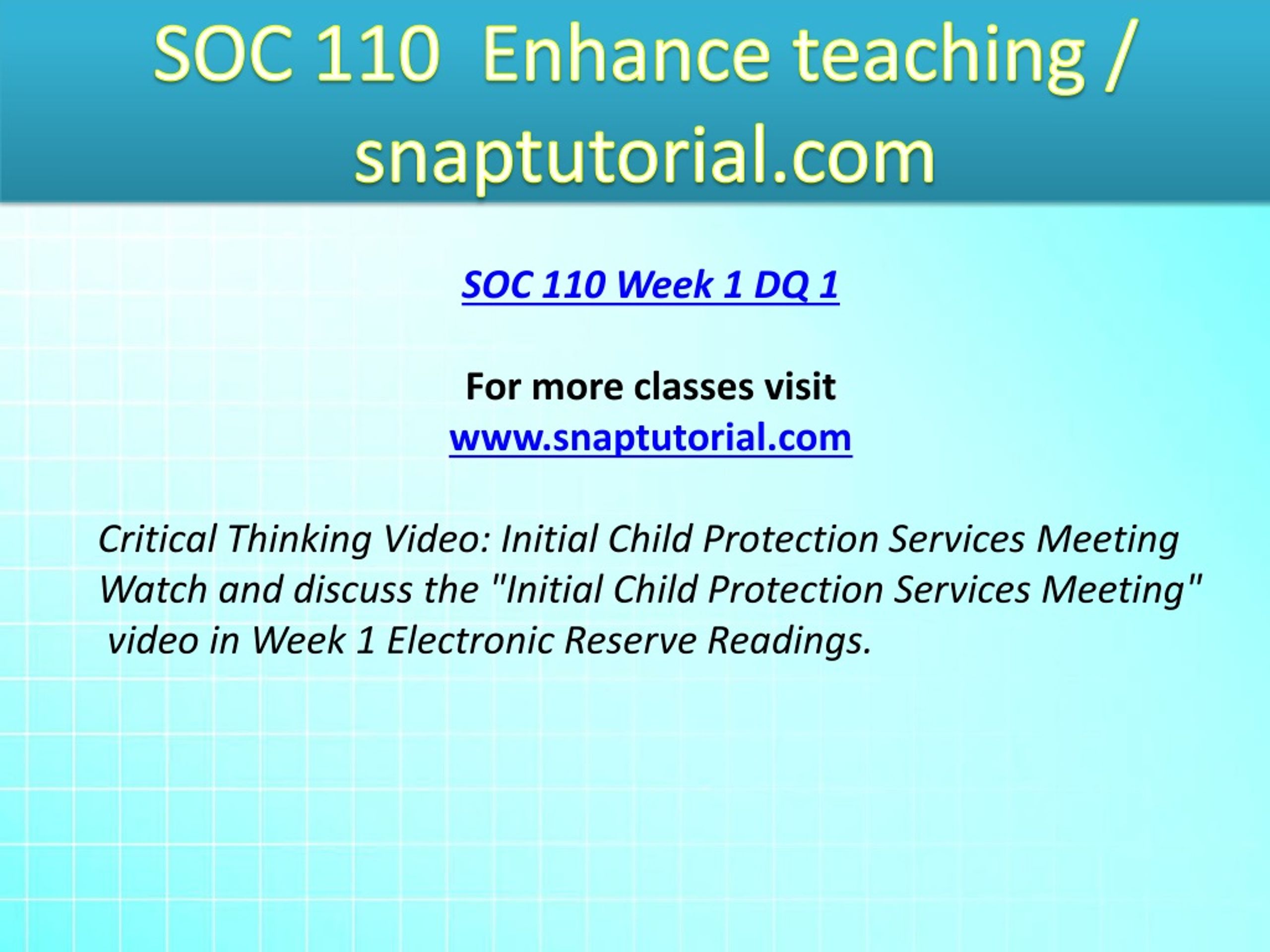 SOC 110 Enhance teaching / snaptutorial.com

SOC 110 Week 1 DQ 1

For more classes visit
www.snaptutorial.com

Critical Thinking Video: Initial Child Protection Services Meeting
Watch and discuss the "Initial Child Protection Services Meeting" video in Week 1 Electronic Reserve Readings.